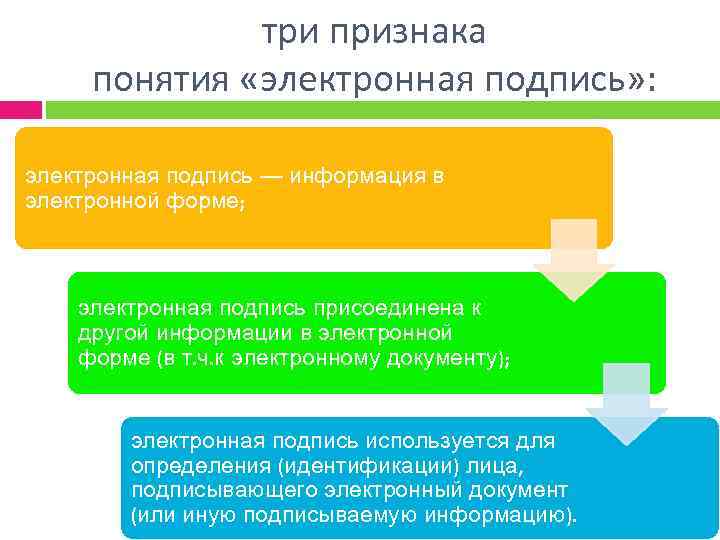 три признака
понятия «электронная подпись»:

электронная подпись — информация в электронной форме;

электронная подпись присоединена к другой информации в электронной форме (в т.ч.к электронному документу);

электронная подпись используется для определения (идентификации) лица, подписывающего электронный документ (или иную подписываемую информацию).